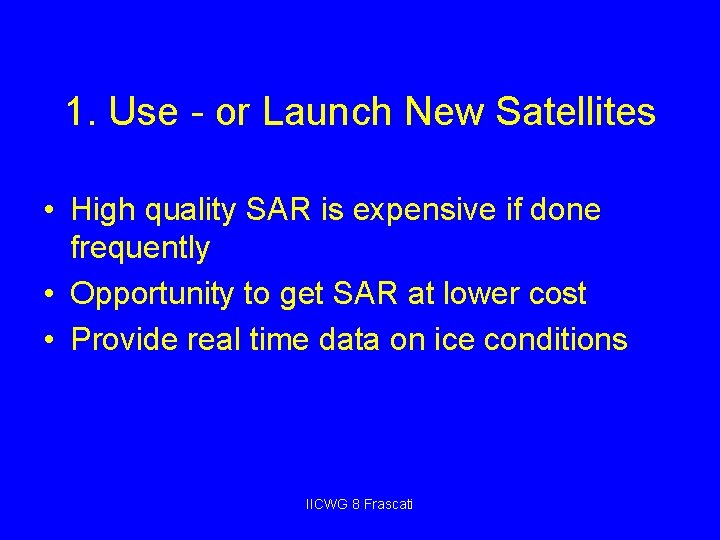 1. Use - or Launch New Satellites

• High quality SAR is expensive if done frequently
• Opportunity to get SAR at lower cost
• Provide real time data on ice conditions

IICWG 8 Frascati